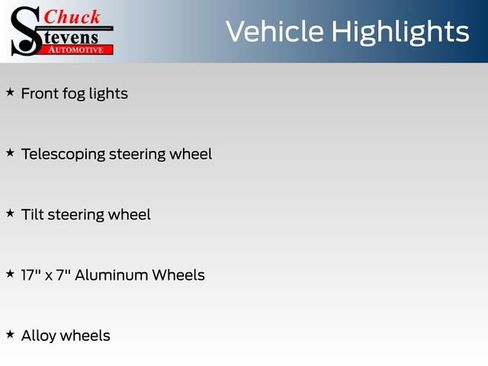 Chuck
Stevens
AUTOMOTIVE

Vehicle Highlights

★ Front fog lights

★ Telescoping steering wheel

★ Tilt steering wheel

★ 17" x 7" Aluminum Wheels

★ Alloy wheels